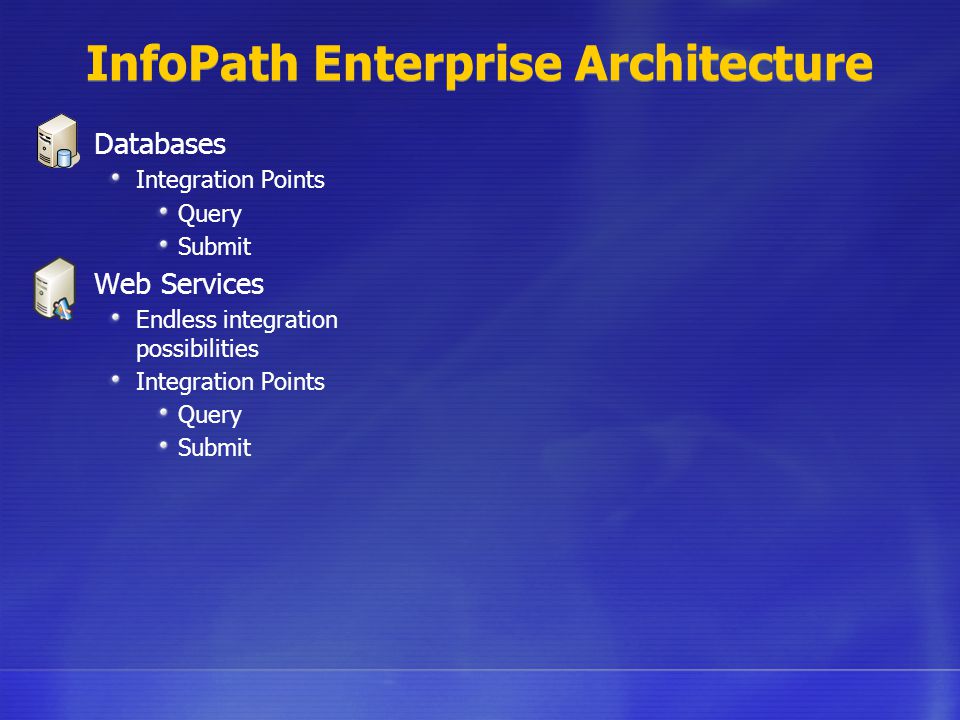 InfoPath Enterprise Architecture

Databases
- Integration Points
  - Query
  - Submit

Web Services
- Endless integration possibilities
- Integration Points
  - Query
  - Submit